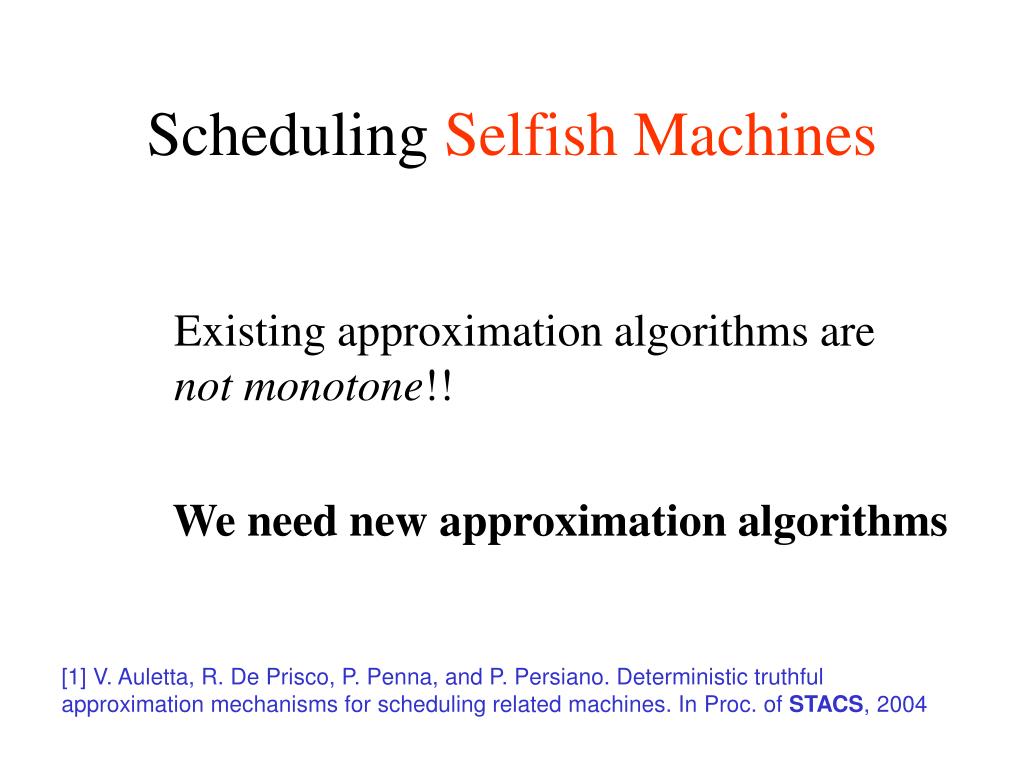 Scheduling Selfish Machines

Existing approximation algorithms are not monotone!!

We need new approximation algorithms

[1] V. Auletta, R. De Prisco, P. Penna, and P. Persiano. Deterministic truthful approximation mechanisms for scheduling related machines. In Proc. of STACS, 2004